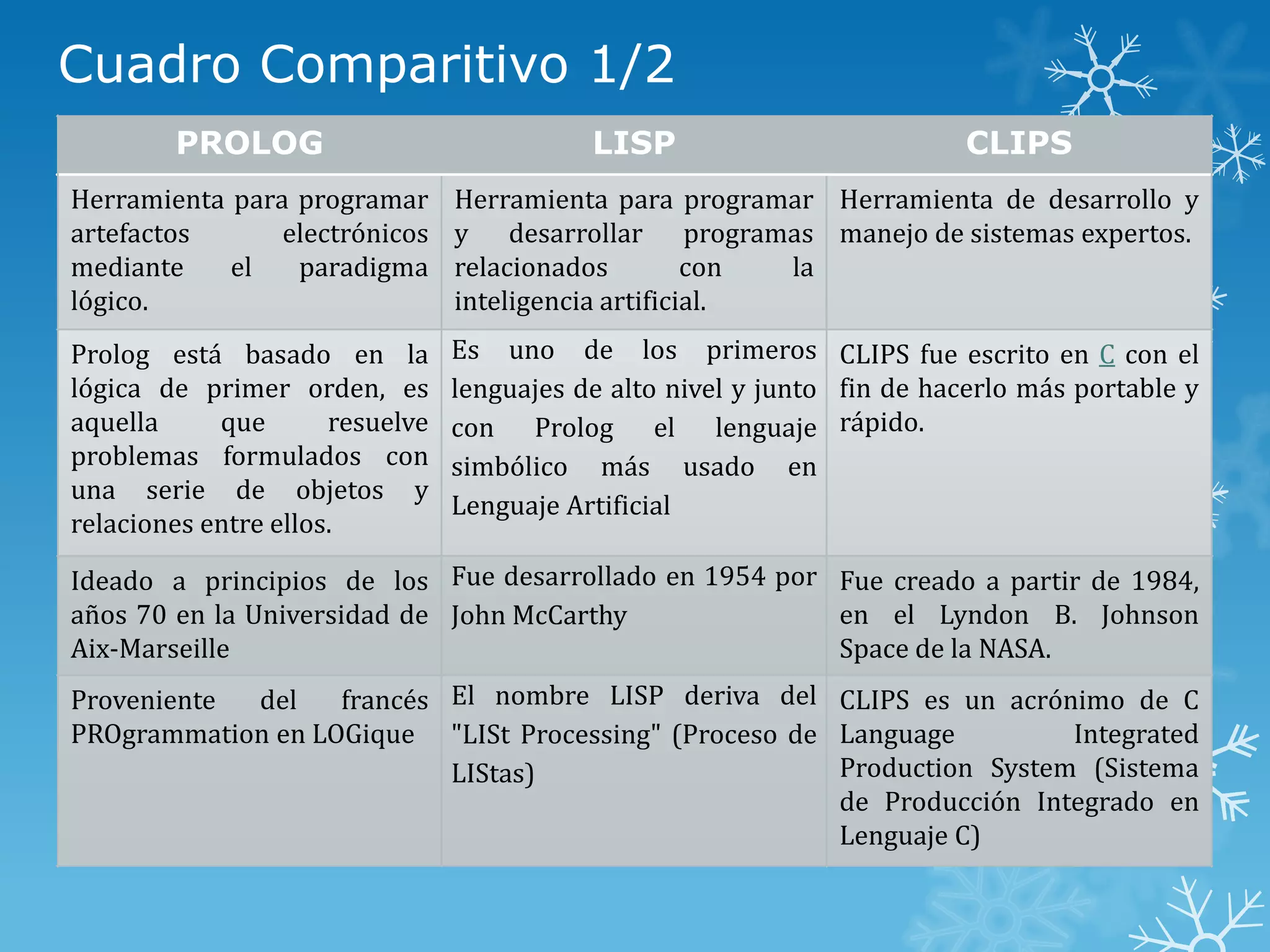 Cuadro Comparitivo 1/2

| PROLOG | LISP | CLIPS |
|---|---|---|
| Herramienta para programar artefactos electrónicos mediante el paradigma lógico. | Herramienta para programar y desarrollar programas relacionados con la inteligencia artificial. | Herramienta de desarrollo y manejo de sistemas expertos. |
| Prolog está basado en la lógica de primer orden, es aquella que resuelve problemas formulados con una serie de objetos y relaciones entre ellos. | Es uno de los primeros lenguajes de alto nivel y junto con Prolog el lenguaje simbólico más usado en Lenguaje Artificial | CLIPS fue escrito en C con el fin de hacerlo más portable y rápido. |
| Ideado a principios de los años 70 en la Universidad de Aix-Marseille | Fue desarrollado en 1954 por John McCarthy | Fue creado a partir de 1984, en el Lyndon B. Johnson Space de la NASA. |
| Proveniente del francés PROgrammation en LOGique | El nombre LISP deriva del "LISt Processing" (Proceso de LIStas) | CLIPS es un acrónimo de C Language Integrated Production System (Sistema de Producción Integrado en Lenguaje C) |